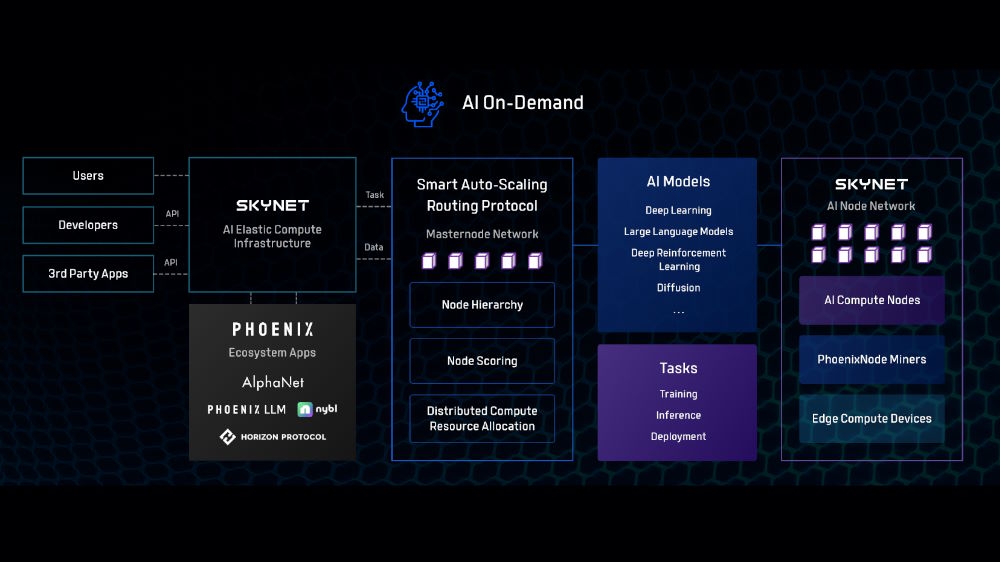 AI On-Demand

Users

Developers

3rd Party Apps

API

API

SKYNET
AI Elastic Compute Infrastructure

Task

Data

PHOENIX
Ecosystem Apps

AlphaNet

PHOENIX LLM

nybl

HORIZON PROTOCOL

Smart Auto-Scaling Routing Protocol

Masternode Network

Node Hierarchy

Node Scoring

Distributed Compute Resource Allocation

AI Models

Deep Learning

Large Language Models

Deep Reinforcement Learning

Diffusion

...

Tasks

Training

Inference

Deployment

SKYNET
AI Node Network

AI Compute Nodes

PhoenixNode Miners

Edge Compute Devices